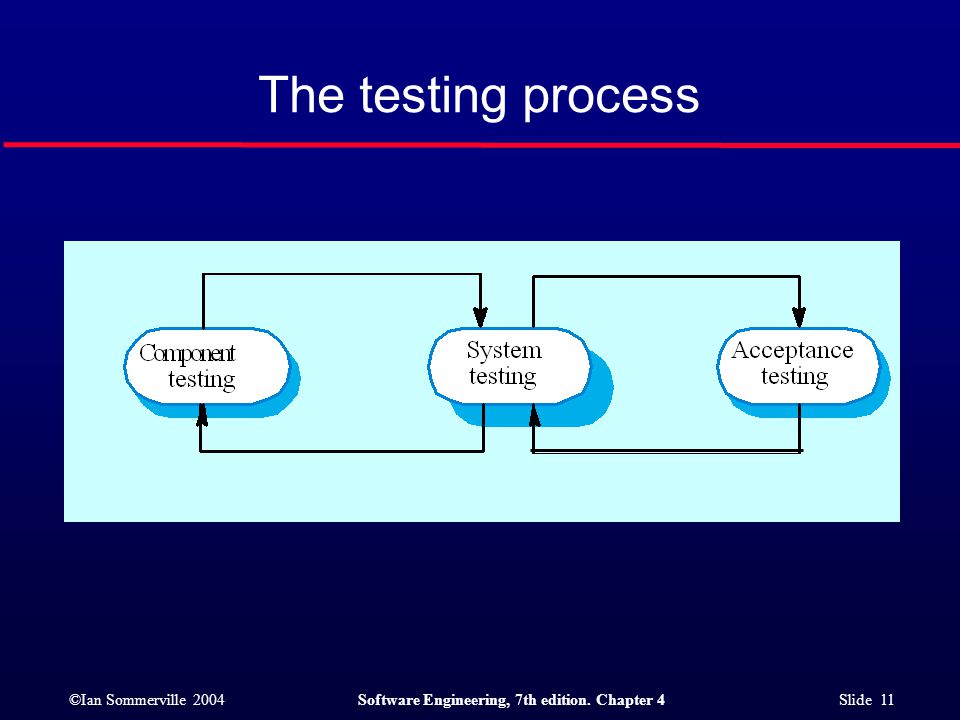 The testing process

Component testing

System testing

Acceptance testing

©Ian Sommerville 2004

Software Engineering, 7th edition. Chapter 4

Slide 11